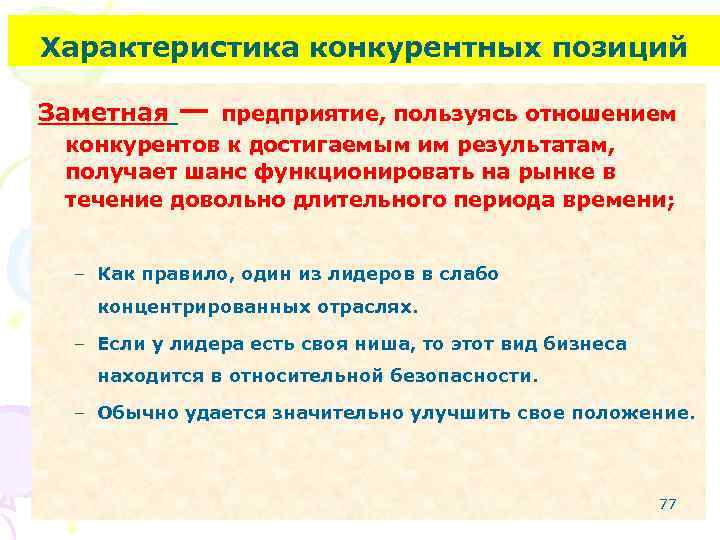 Характеристика конкурентных позиций

Заметная — предприятие, пользуясь отношением конкурентов к достигаемым им результатам, получает шанс функционировать на рынке в течение довольно длительного периода времени;

– Как правило, один из лидеров в слабо концентрированных отраслях.

– Если у лидера есть своя ниша, то этот вид бизнеса находится в относительной безопасности.

– Обычно удается значительно улучшить свое положение.

77